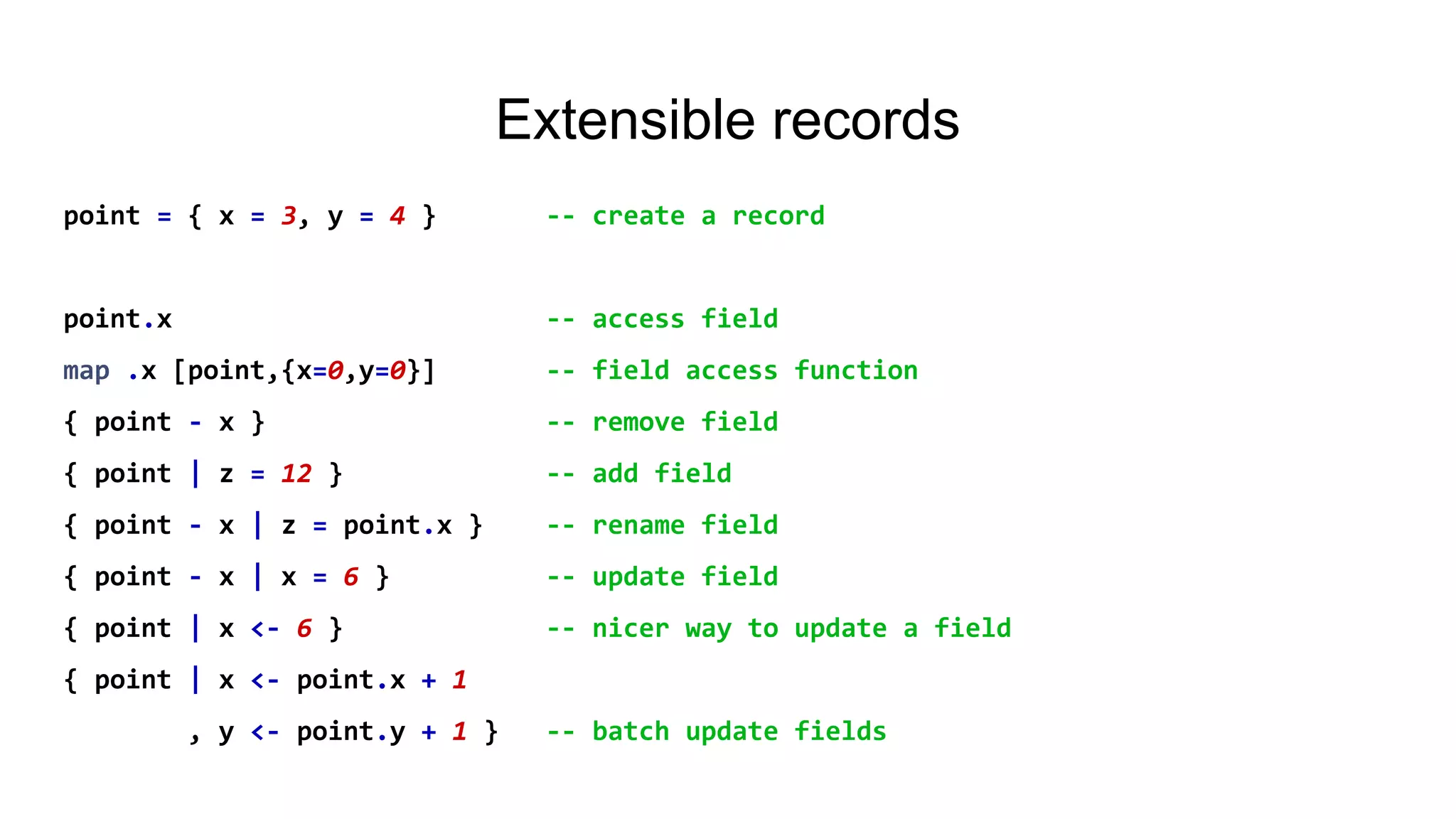 Extensible records

point = { x = 3, y = 4 } -- create a record

point.x -- access field
map .x [point,{x=0,y=0}] -- field access function
{ point - x } -- remove field
{ point | z = 12 } -- add field
{ point - x | z = point.x } -- rename field
{ point - x | x = 6 } -- update field
{ point | x <- 6 } -- nicer way to update a field
{ point | x <- point.x + 1
, y <- point.y + 1 } -- batch update fields